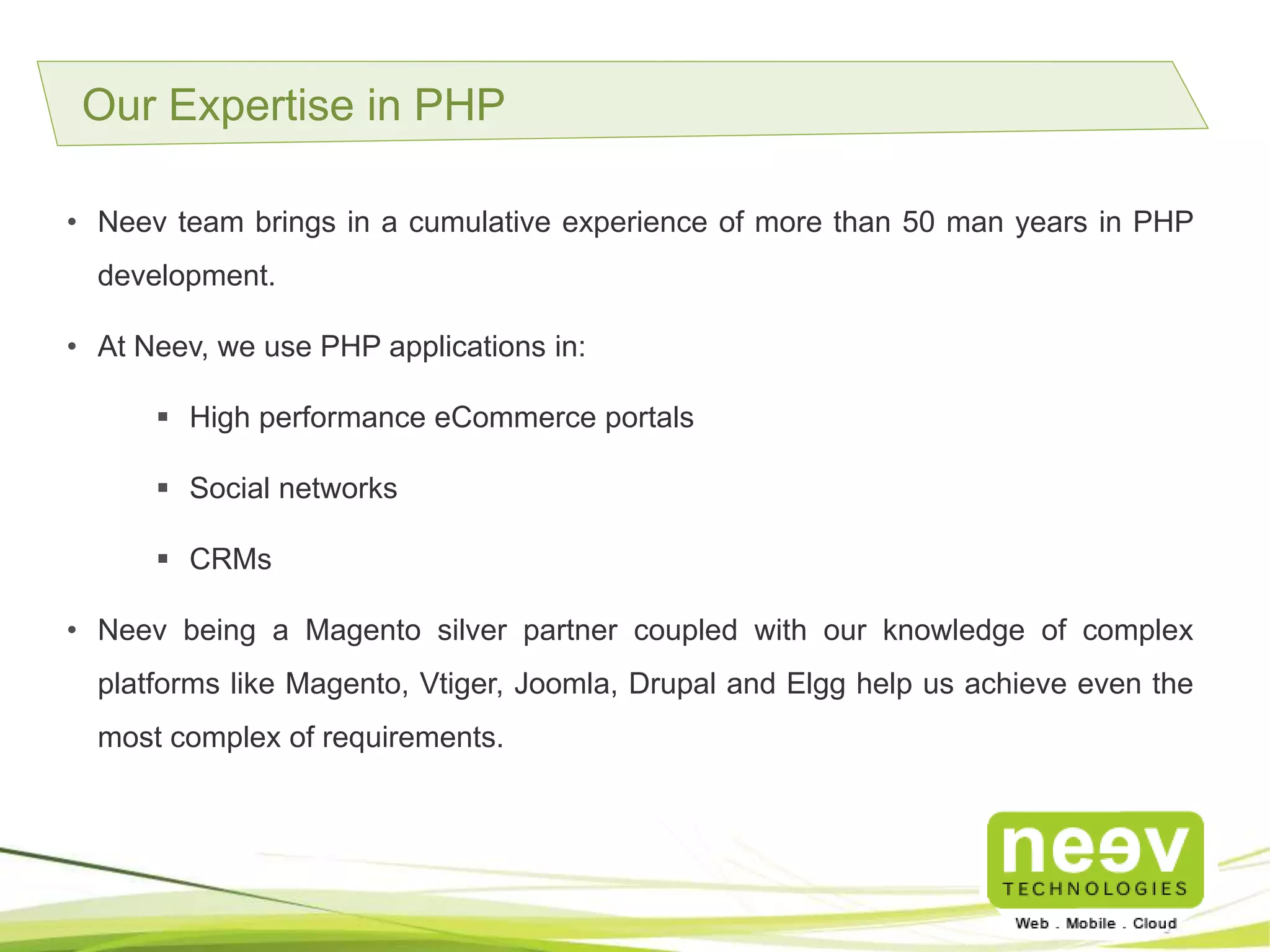 Our Expertise in PHP

• Neev team brings in a cumulative experience of more than 50 man years in PHP development.

• At Neev, we use PHP applications in:

▪ High performance eCommerce portals

▪ Social networks

▪ CRMs

• Neev being a Magento silver partner coupled with our knowledge of complex platforms like Magento, Vtiger, Joomla, Drupal and Elgg help us achieve even the most complex of requirements.

neev
TECHNOLOGIES
Web . Mobile . Cloud